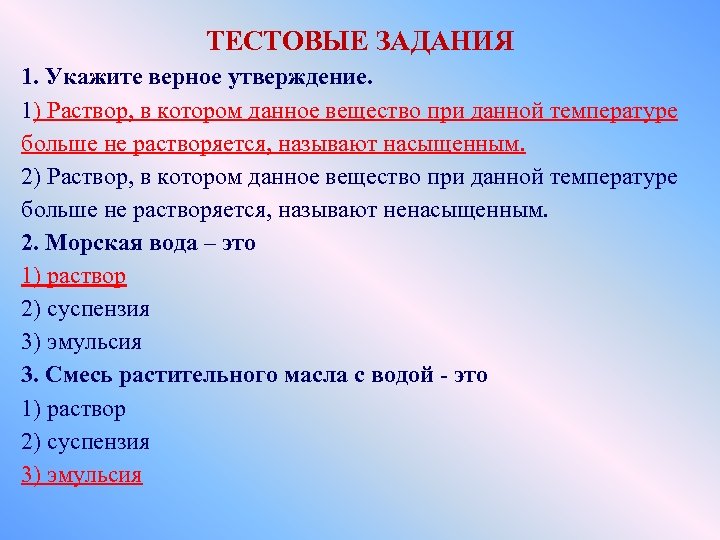 ТЕСТОВЫЕ ЗАДАНИЯ

1. Укажите верное утверждение.

1) Раствор, в котором данное вещество при данной температуре больше не растворяется, называют насыщенным.

2) Раствор, в котором данное вещество при данной температуре больше не растворяется, называют ненасыщенным.

2. Морская вода – это

1) раствор

2) суспензия

3) эмульсия

3. Смесь растительного масла с водой - это

1) раствор

2) суспензия

3) эмульсия